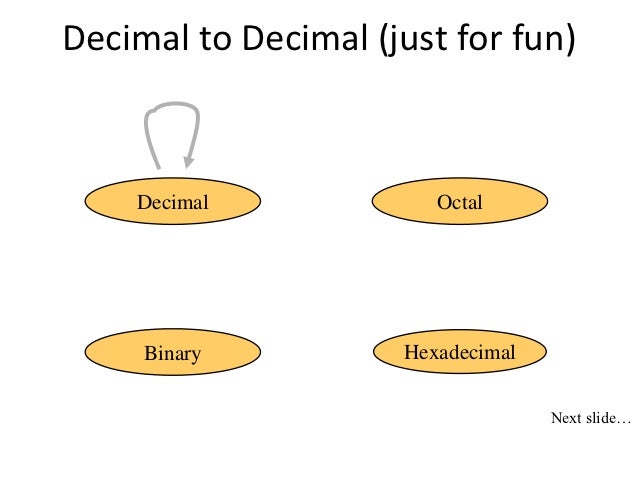 Decimal to Decimal (just for fun)

Decimal

Octal

Binary

Hexadecimal

Next slide…